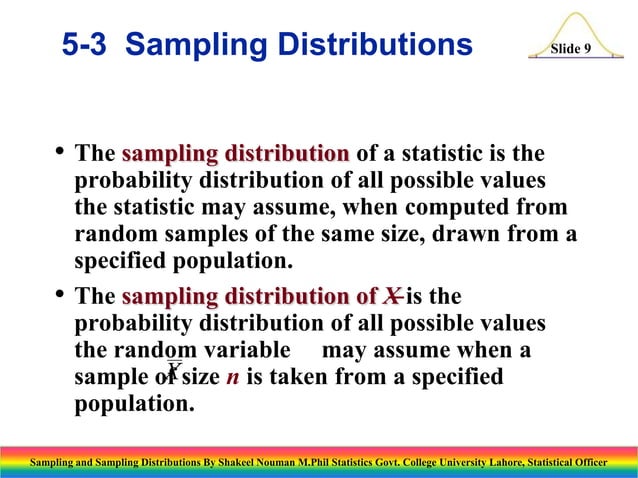 5-3 Sampling Distributions

Slide 9

• The sampling distribution of a statistic is the probability distribution of all possible values the statistic may assume, when computed from random samples of the same size, drawn from a specified population.

• The sampling distribution of $X$ is the probability distribution of all possible values the random variable $\bar{X}$ may assume when a sample of size $n$ is taken from a specified population.

Sampling and Sampling Distributions By Shakeel Nouman M.Phil Statistics Govt. College University Lahore, Statistical Officer